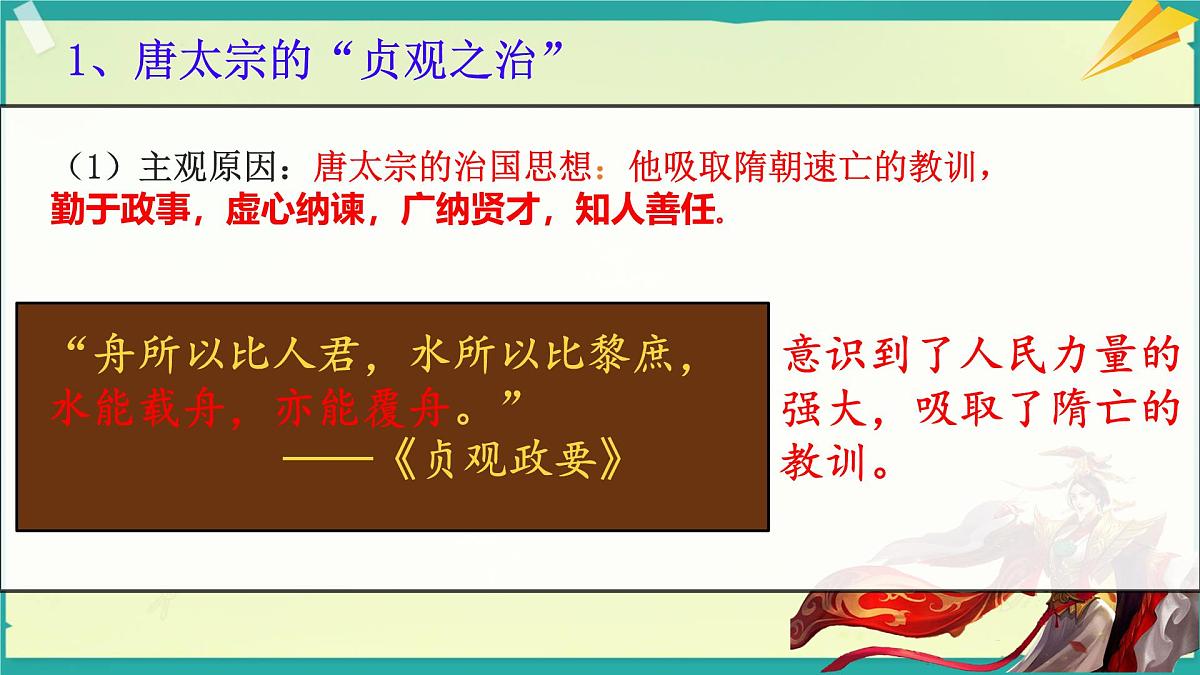 1、唐太宗的“贞观之治”

（1）主观原因：唐太宗的治国思想：他吸取隋朝速亡的教训，勤于政事，虚心纳谏，广纳贤才，知人善任.

“舟所以比人君，水所以比黎庶，水能载舟，亦能覆舟。”
——《贞观政要》

意识到了人民力量的强大，吸取了隋亡的教训。